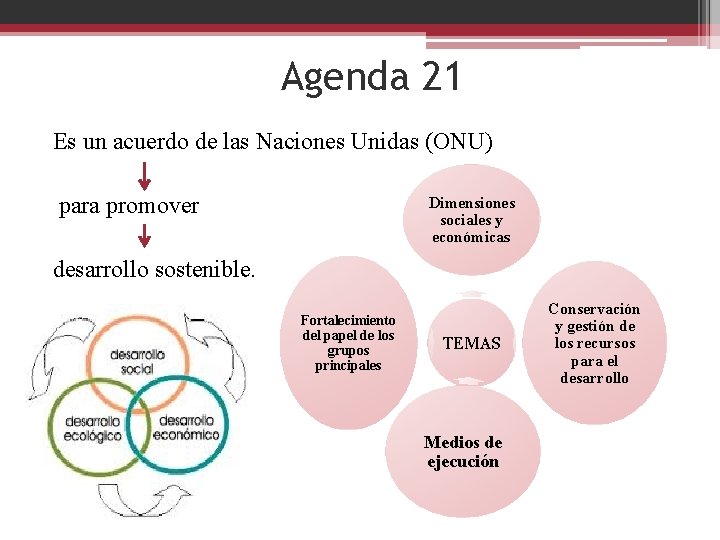 Agenda 21

Es un acuerdo de las Naciones Unidas (ONU)

para promover

desarrollo sostenible.

desarrollo social

desarrollo ecológico

desarrollo económico

Dimensiones sociales y económicas

Fortalecimiento del papel de los grupos principales

TEMAS

Conservación y gestión de los recursos para el desarrollo

Medios de ejecución